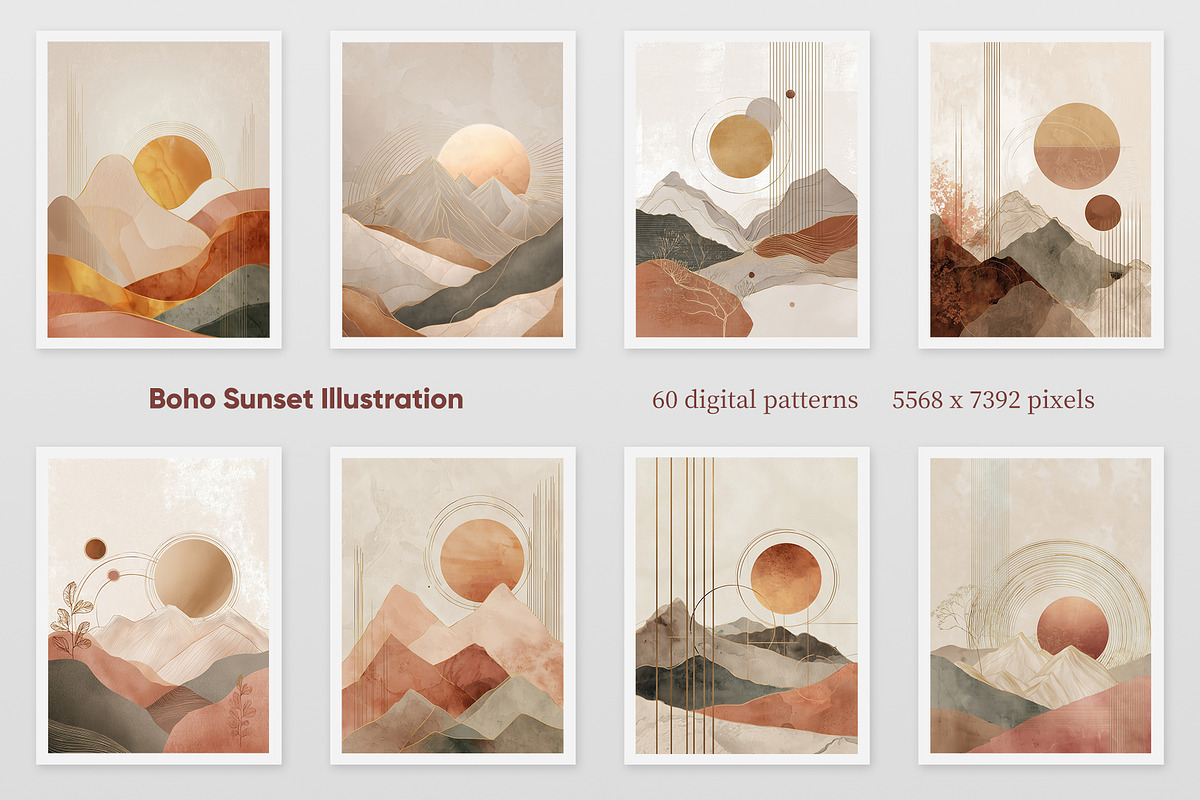 Boho Sunset Illustration

60 digital patterns

5568 x 7392 pixels